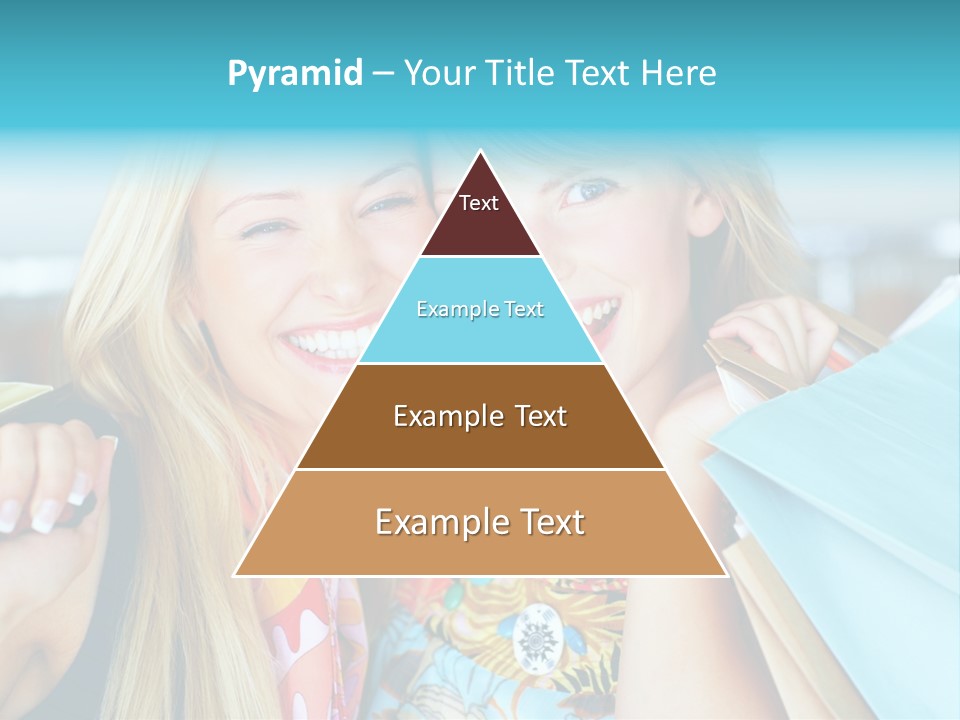 Pyramid – Your Title Text Here

Text

Example Text

Example Text

Example Text